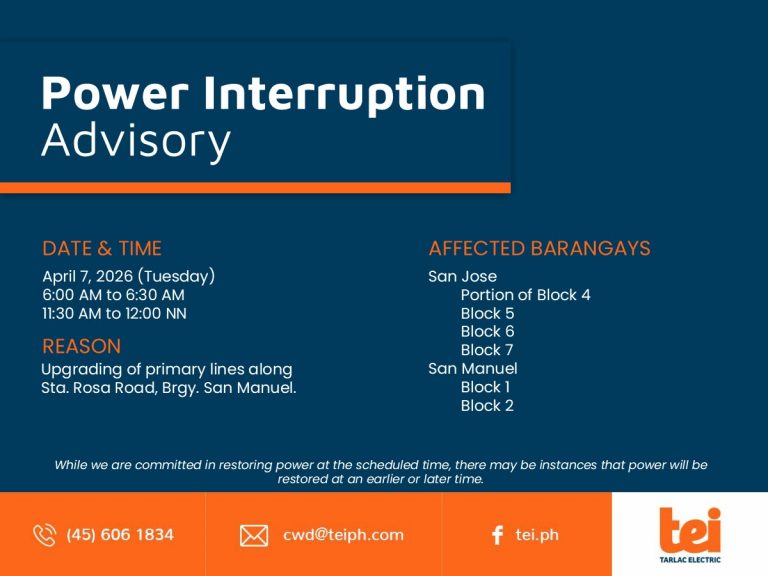 Power Interruption
Advisory

DATE & TIME
April 7, 2026 (Tuesday)
6:00 AM to 6:30 AM
11:30 AM to 12:00 NN

REASON
Upgrading of primary lines along Sta. Rosa Road, Brgy. San Manuel.

AFFECTED BARANGAYS
San Jose
Portion of Block 4
Block 5
Block 6
Block 7
San Manuel
Block 1
Block 2

While we are committed in restoring power at the scheduled time, there may be instances that power will be restored at an earlier or later time.

(45) 606 1834

cwd@teiph.com

tei.ph

tei
TARLAC ELECTRIC